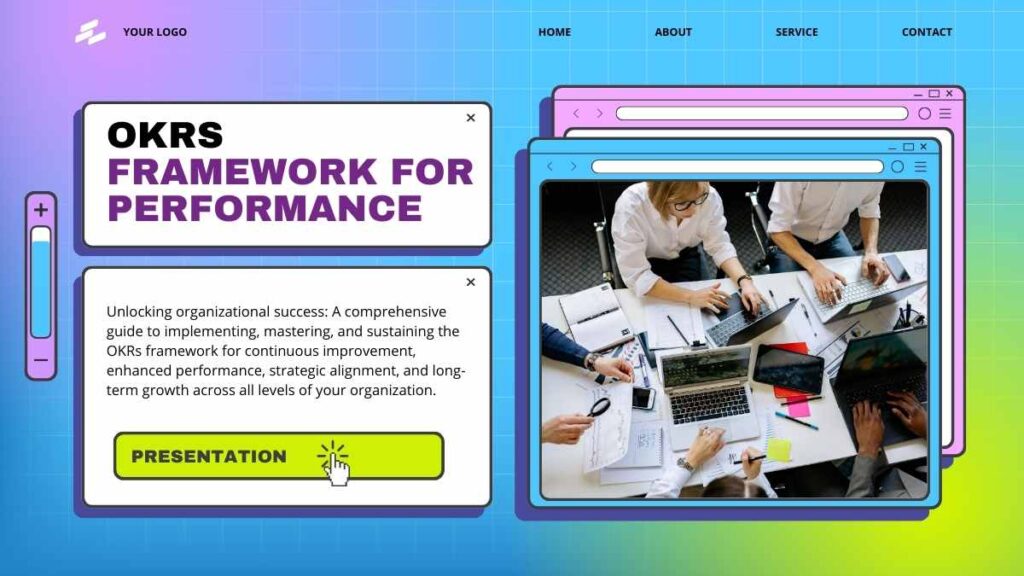 YOUR LOGO

HOME ABOUT SERVICE CONTACT

OKRS
FRAMEWORK FOR PERFORMANCE

Unlocking organizational success: A comprehensive guide to implementing, mastering, and sustaining the OKRs framework for continuous improvement, enhanced performance, strategic alignment, and long-term growth across all levels of your organization.

PRESENTATION